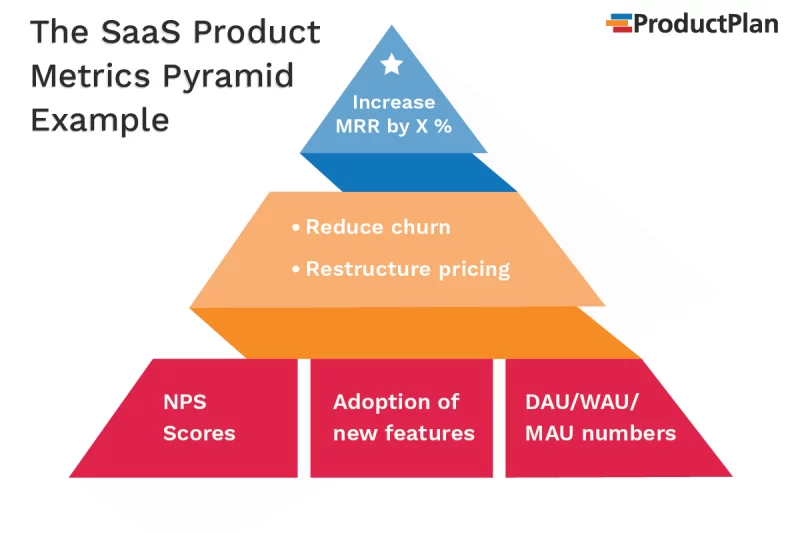 The SaaS Product Metrics Pyramid Example

ProductPlan

Increase MRR by X %

• Reduce churn
• Restructure pricing

NPS Scores

Adoption of new features

DAU/WAU/ MAU numbers